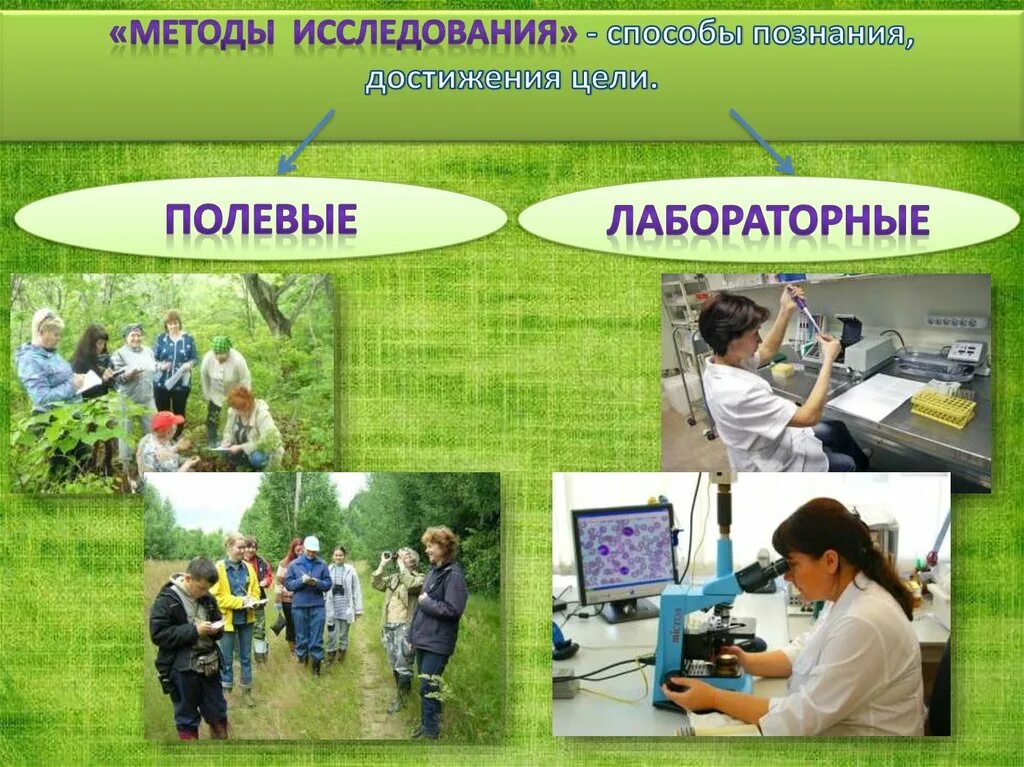 «МЕТОДЫ ИССЛЕДОВАНИЯ» - способы познания, достижения цели.

ПОЛЕВЫЕ

ЛАБОРАТОРНЫЕ